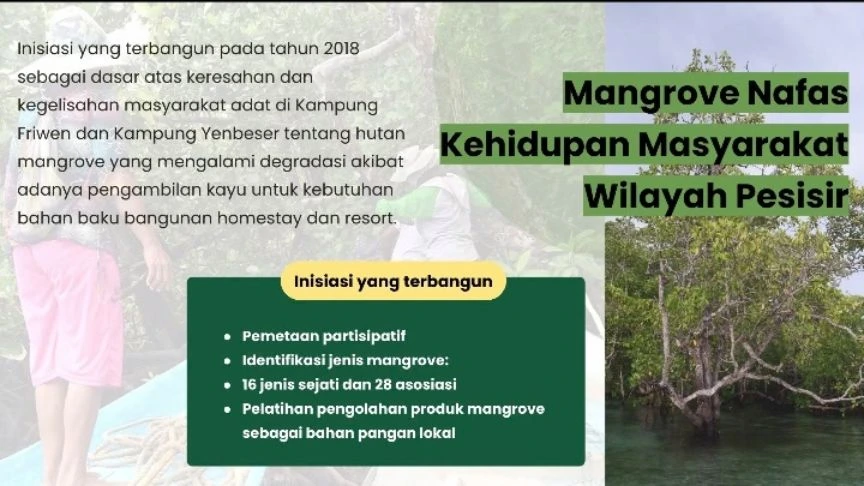 Inisiasi yang terbangun pada tahun 2018 sebagai dasar atas keresahan dan kegelisahan masyarakat adat di Kampung Friwen dan Kampung Yenbeser tentang hutan mangrove yang mengalami degradasi akibat adanya pengambilan kayu untuk kebutuhan bahan baku bangunan homestay dan resort.

Mangrove Nafas Kehidupan Masyarakat Wilayah Pesisir

Inisiasi yang terbangun

- Pemetaan partisipatif
- Identifikasi jenis mangrove:
- 16 jenis sejati dan 28 asosiasi
- Pelatihan pengolahan produk mangrove sebagai bahan pangan lokal